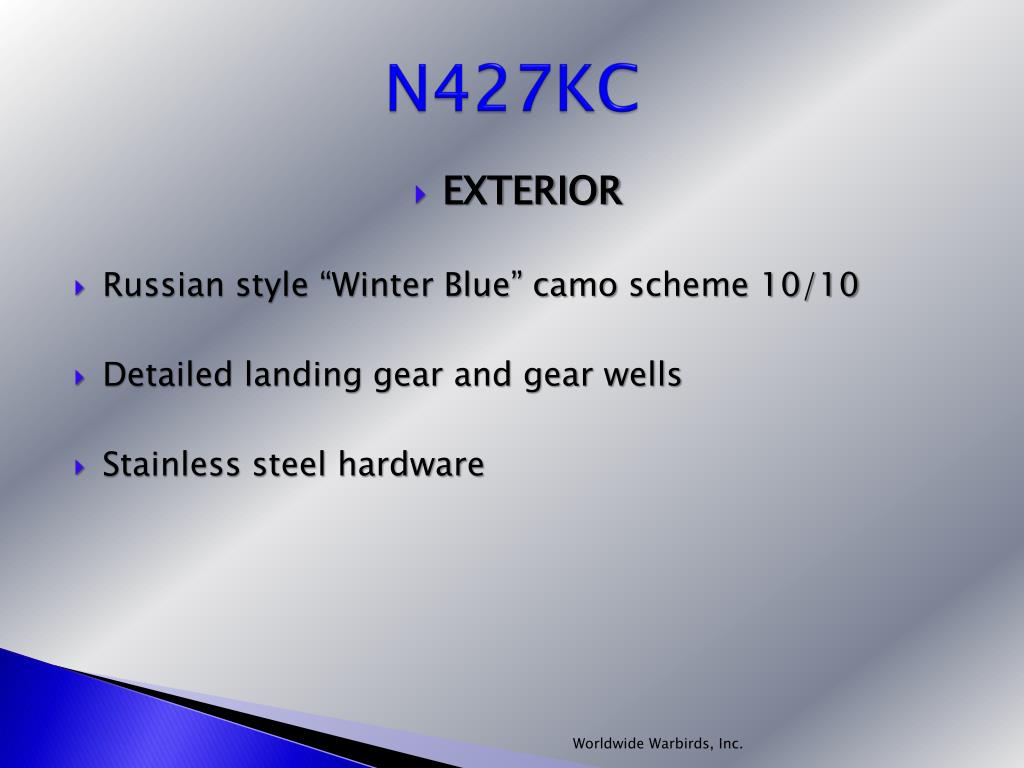 N427KC

EXTERIOR

Russian style “Winter Blue” camo scheme 10/10

Detailed landing gear and gear wells

Stainless steel hardware

Worldwide Warbirds, Inc.